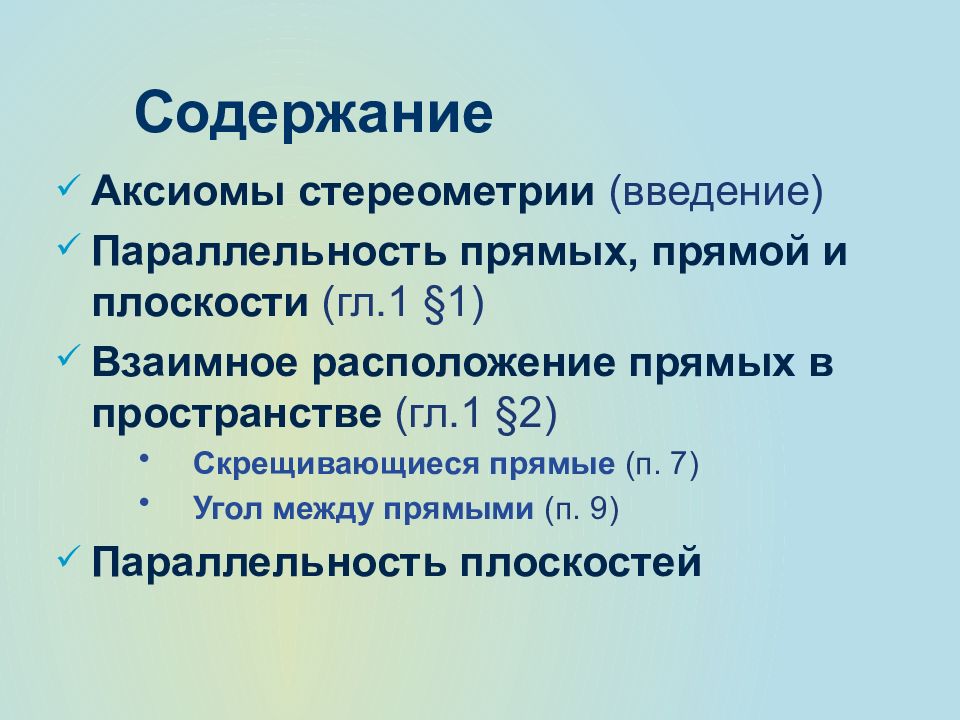 Содержание

✓ Аксиомы стереометрии (введение)

✓ Параллельность прямых, прямой и плоскости (гл.1 §1)

✓ Взаимное расположение прямых в пространстве (гл.1 §2)

• Скрещивающиеся прямые (п. 7)

• Угол между прямыми (п. 9)

✓ Параллельность плоскостей